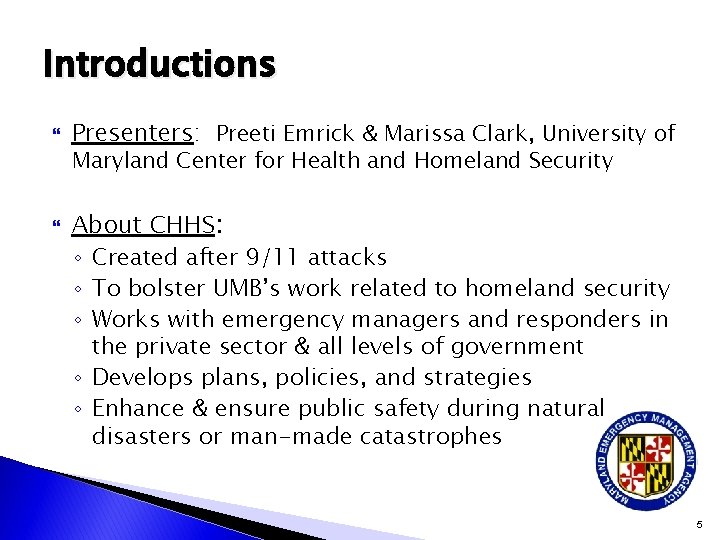 Introductions

Presenters: Preeti Emrick & Marissa Clark, University of Maryland Center for Health and Homeland Security

About CHHS:
◦ Created after 9/11 attacks
◦ To bolster UMB's work related to homeland security
◦ Works with emergency managers and responders in the private sector & all levels of government
◦ Develops plans, policies, and strategies
◦ Enhance & ensure public safety during natural disasters or man-made catastrophes

MARYLAND EMERGENCY MANAGEMENT AGENCY

5